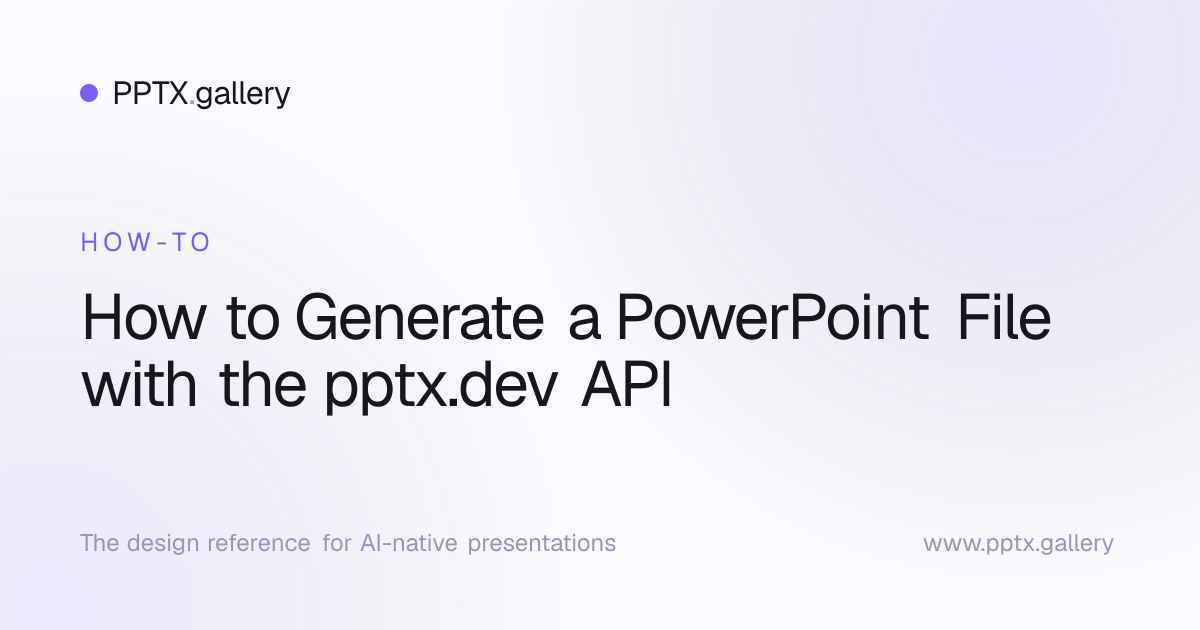 PPTX.gallery

HOW-TO

How to Generate a PowerPoint File with the pptx.dev API

The design reference for AI-native presentations

www.pptx.gallery